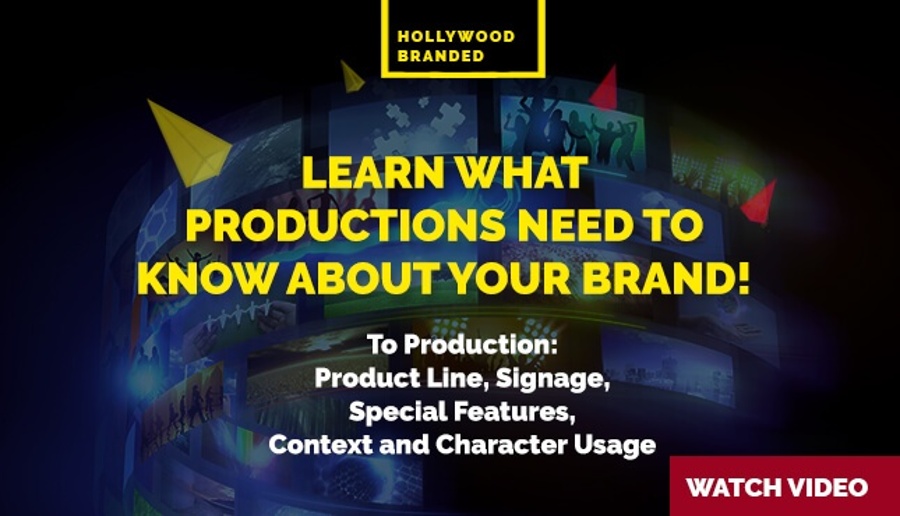 HOLLYWOOD BRANDED

LEARN WHAT PRODUCTIONS NEED TO KNOW ABOUT YOUR BRAND!

To Production:
Product Line, Signage,
Special Features,
Context and Character Usage

WATCH VIDEO